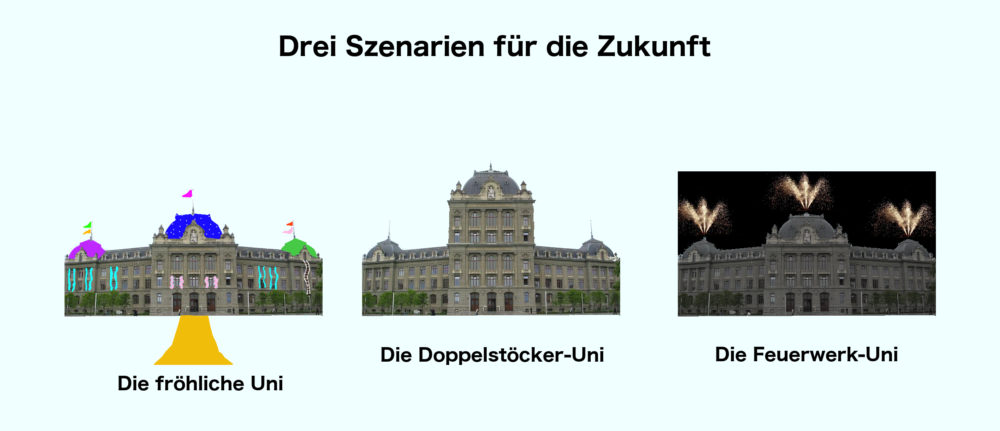 Drei Szenarien für die Zukunft

Die fröhliche Uni

Die Doppelstöcker-Uni

Die Feuerwerk-Uni